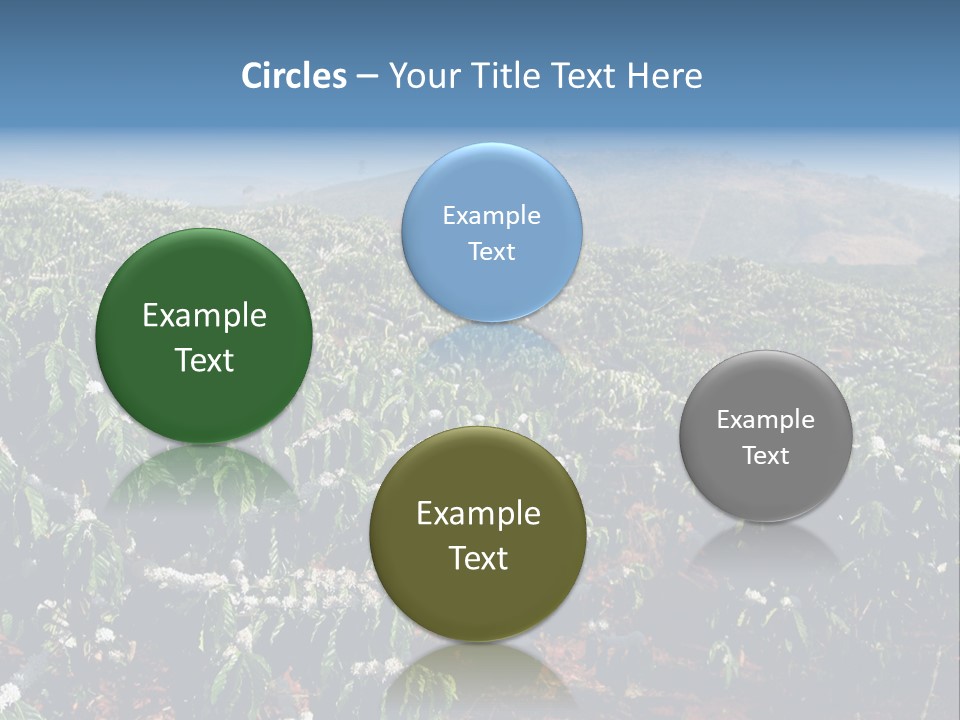 Circles – Your Title Text Here

Example Text

Example Text

Example Text

Example Text